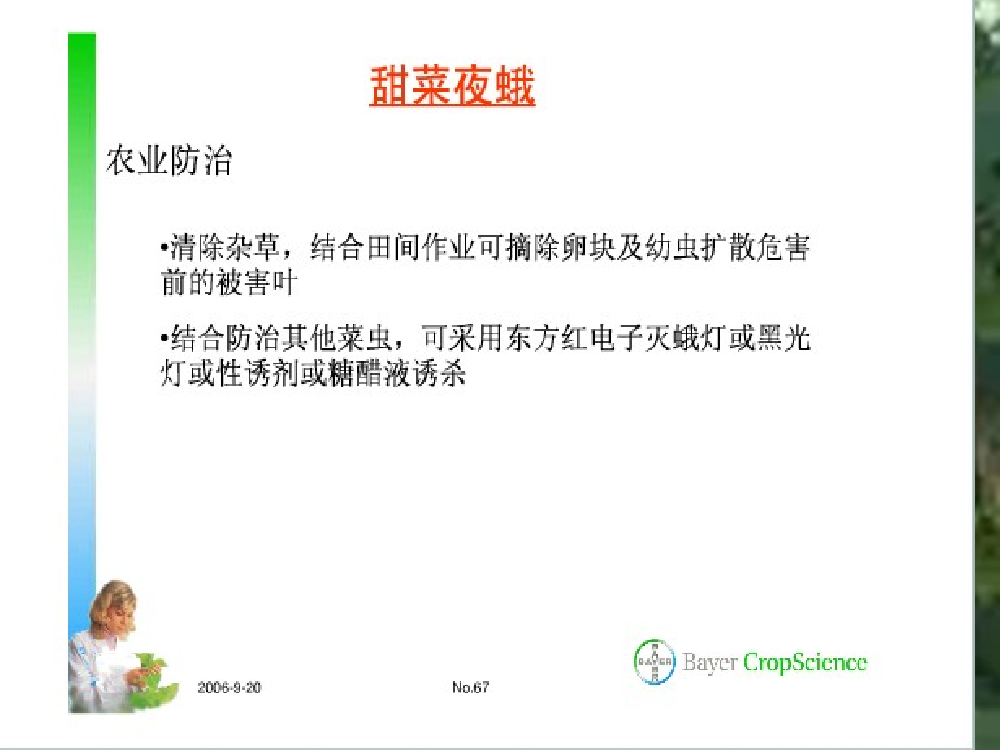 甜菜夜蛾

农业防治

•清除杂草，结合田间作业可摘除卵块及幼虫扩散危害前的被害叶

•结合防治其他菜虫，可采用东方红电子灭蛾灯或黑光灯或性诱剂或糖醋液诱杀

2006-9-20

No.67

BAYER

Bayer CropScience